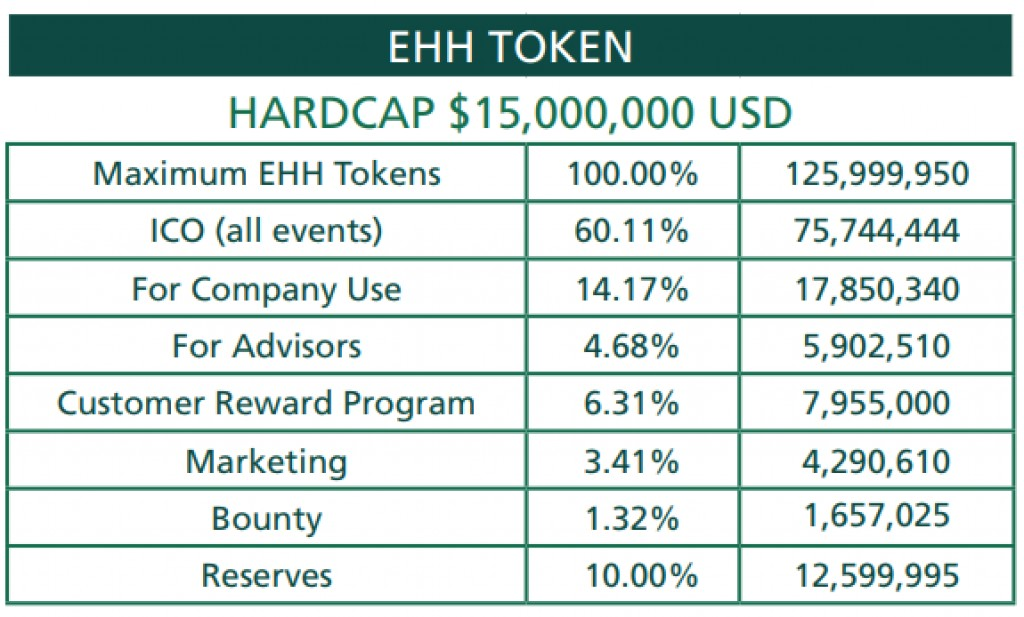 EHH TOKEN

HARDCAP \$15,000,000 USD

| Maximum EHH Tokens | 100.00% | 125,999,950 |
|---|---|---|
| ICO (all events) | 60.11% | 75,744,444 |
| For Company Use | 14.17% | 17,850,340 |
| For Advisors | 4.68% | 5,902,510 |
| Customer Reward Program | 6.31% | 7,955,000 |
| Marketing | 3.41% | 4,290,610 |
| Bounty | 1.32% | 1,657,025 |
| Reserves | 10.00% | 12,599,995 |